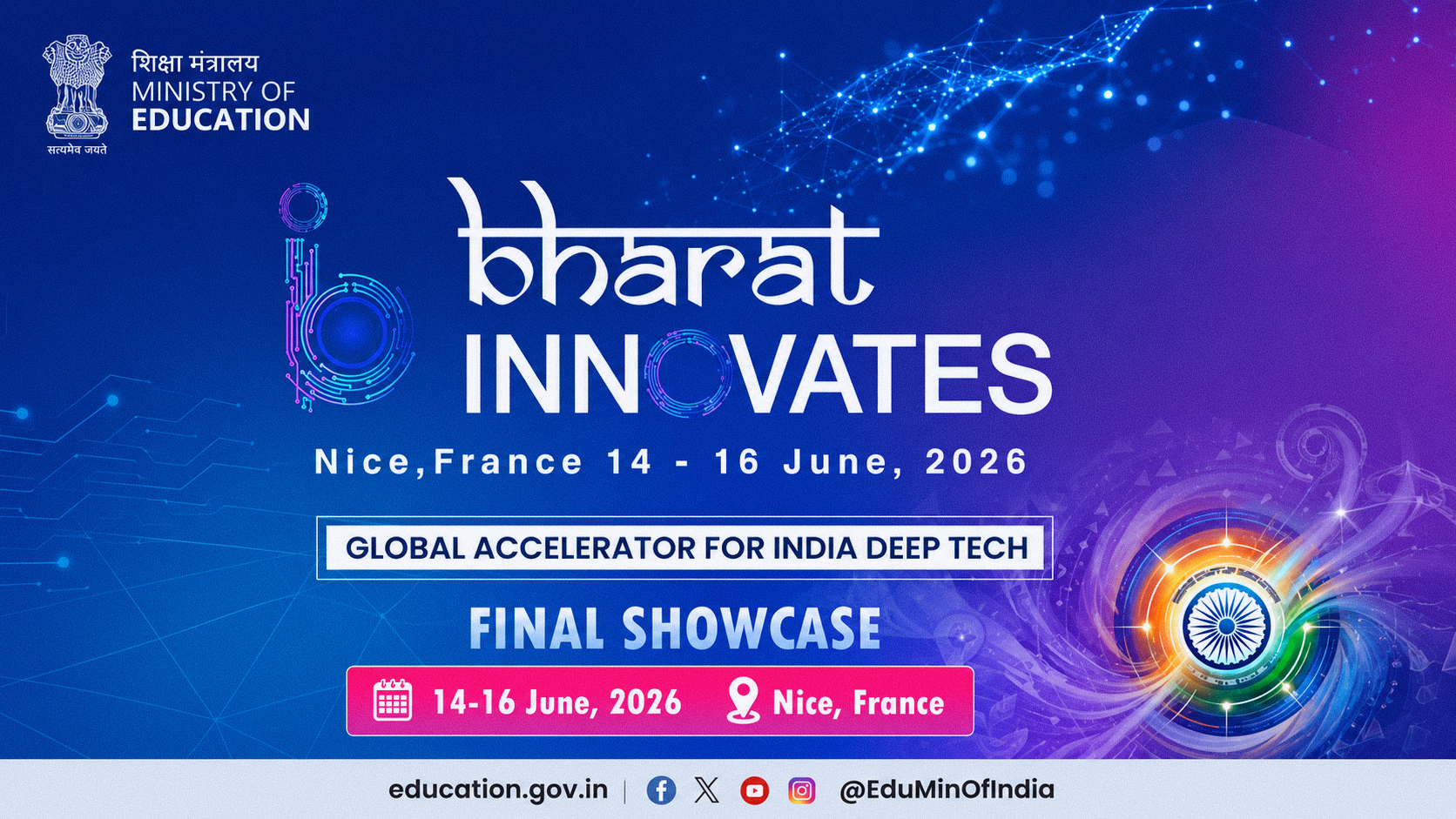 शिक्षा मंत्रालय
MINISTRY OF
EDUCATION

सत्यमेव जयते

bharat
INNOVATES

Nice,France 14 - 16 June, 2026

GLOBAL ACCELERATOR FOR INDIA DEEP TECH

FINAL SHOWCASE

14-16 June, 2026 Nice, France

education.gov.in | @EduMinOfIndia